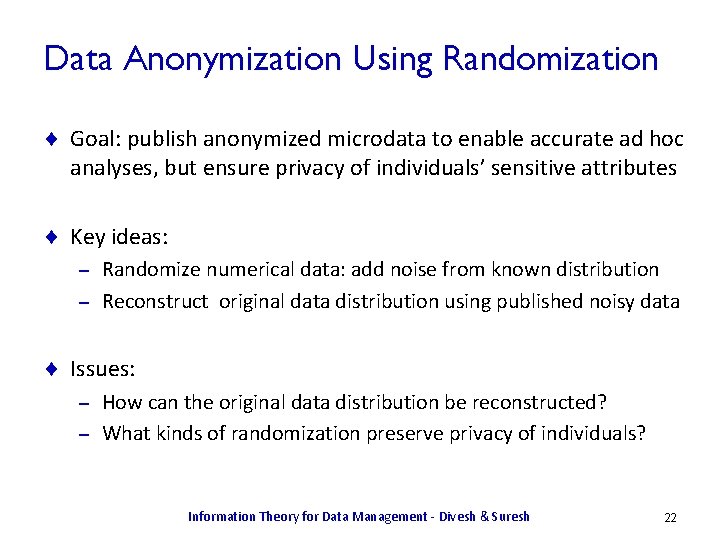 Data Anonymization Using Randomization

♦ Goal: publish anonymized microdata to enable accurate ad hoc analyses, but ensure privacy of individuals' sensitive attributes

♦ Key ideas:
– Randomize numerical data: add noise from known distribution
– Reconstruct original data distribution using published noisy data

♦ Issues:
– How can the original data distribution be reconstructed?
– What kinds of randomization preserve privacy of individuals?

Information Theory for Data Management - Divesh & Suresh

22